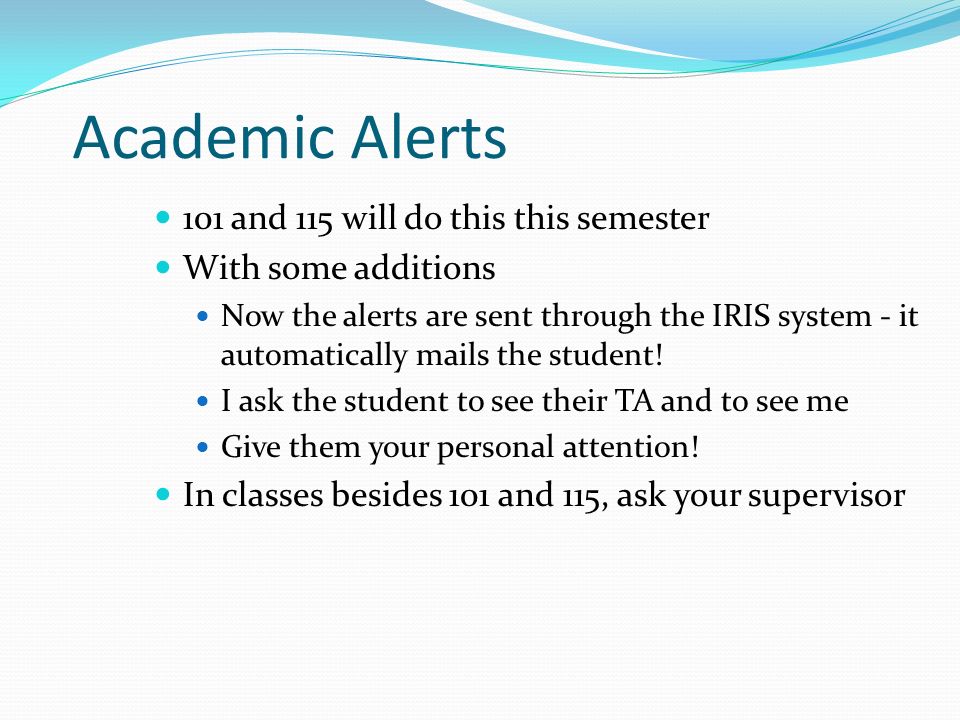 Academic Alerts

- 101 and 115 will do this this semester
- With some additions
  - Now the alerts are sent through the IRIS system - it automatically mails the student!
  - I ask the student to see their TA and to see me
  - Give them your personal attention!
- In classes besides 101 and 115, ask your supervisor